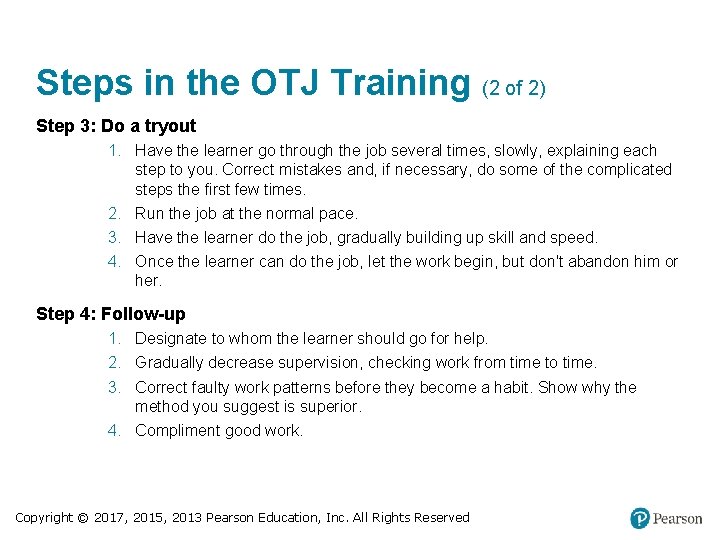 Steps in the OTJ Training (2 of 2)

Step 3: Do a tryout

1. Have the learner go through the job several times, slowly, explaining each step to you. Correct mistakes and, if necessary, do some of the complicated steps the first few times.
2. Run the job at the normal pace.
3. Have the learner do the job, gradually building up skill and speed.
4. Once the learner can do the job, let the work begin, but don't abandon him or her.

Step 4: Follow-up

1. Designate to whom the learner should go for help.
2. Gradually decrease supervision, checking work from time to time.
3. Correct faulty work patterns before they become a habit. Show why the method you suggest is superior.
4. Compliment good work.

Copyright © 2017, 2015, 2013 Pearson Education, Inc. All Rights Reserved

Pearson